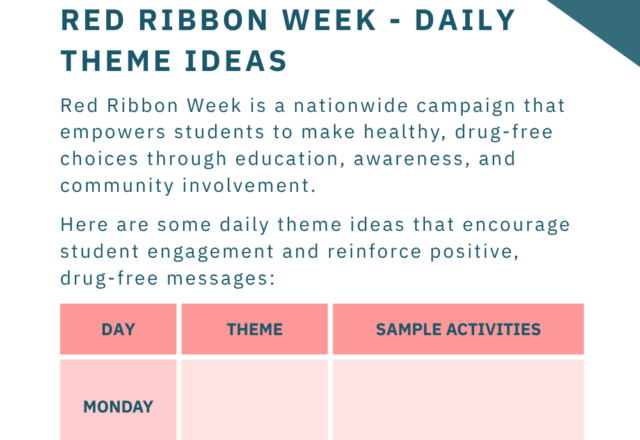 RED RIBBON WEEK - DAILY THEME IDEAS

Red Ribbon Week is a nationwide campaign that empowers students to make healthy, drug-free choices through education, awareness, and community involvement.

Here are some daily theme ideas that encourage student engagement and reinforce positive, drug-free messages:

| DAY | THEME | SAMPLE ACTIVITIES |
|---|---|---|
| MONDAY | | |